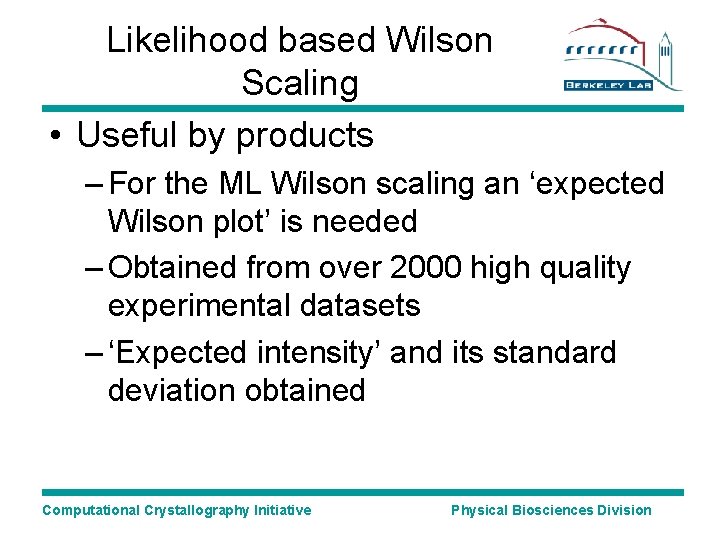 Likelihood based Wilson Scaling

BERKELEY LAB

• Useful by products

– For the ML Wilson scaling an ‘expected Wilson plot’ is needed

– Obtained from over 2000 high quality experimental datasets

– ‘Expected intensity’ and its standard deviation obtained

Computational Crystallography Initiative

Physical Biosciences Division